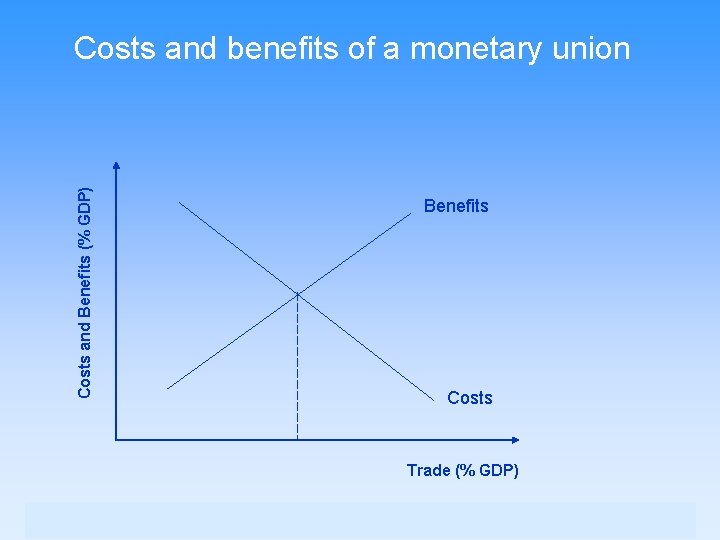 Costs and benefits of a monetary union

Costs and Benefits (% GDP)

Benefits

Costs

Trade (% GDP)